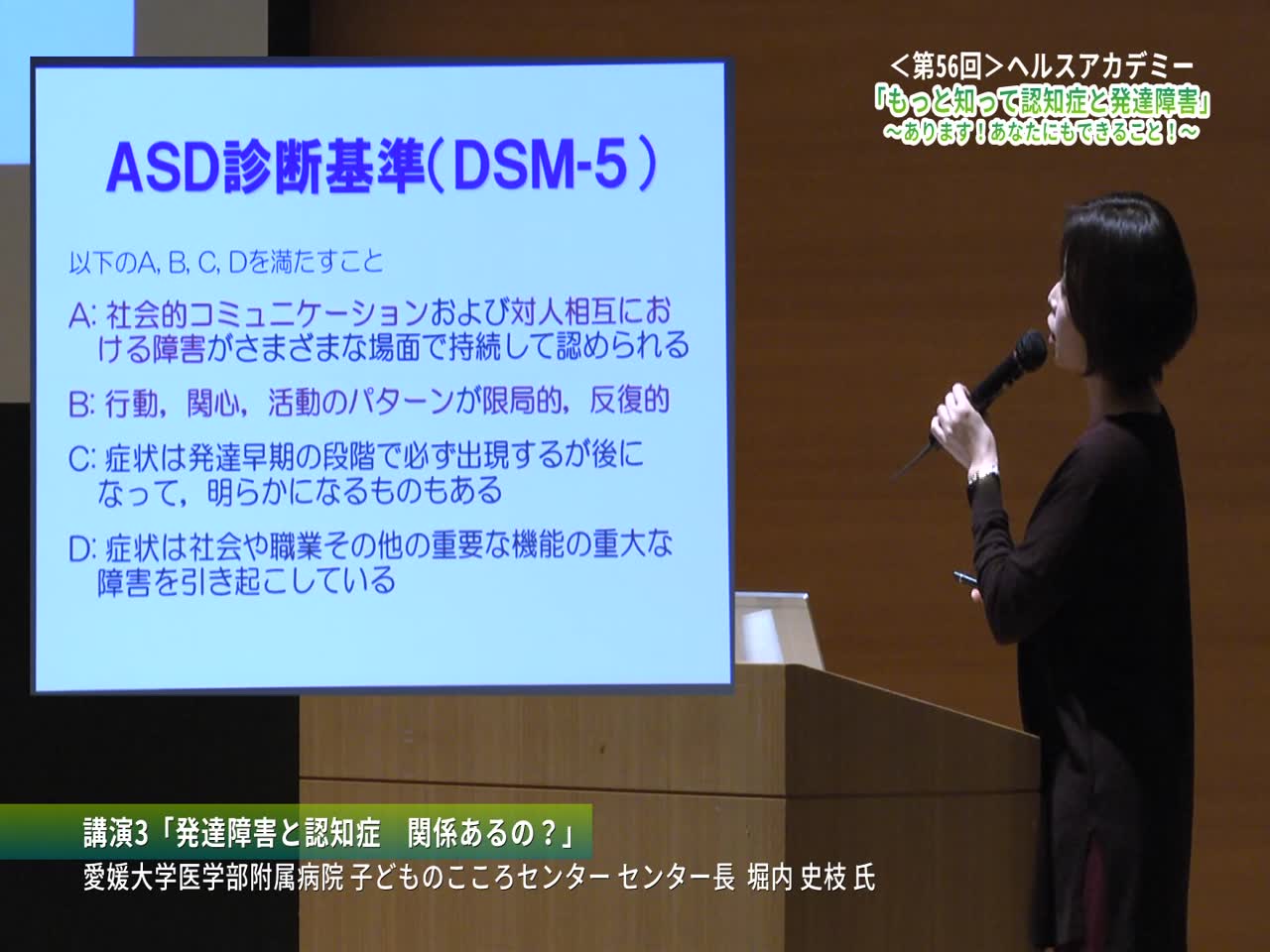 ＜第56回＞ヘルスアカデミー
「もっと知って認知症と発達障害」
～あります！あなたにもできること！～

ASD診断基準（DSM-5）

以下のA, B, C, Dを満たすこと

A: 社会的コミュニケーションおよび対人相互における障害がさまざまな場面で持続して認められる

B: 行動，関心，活動のパターンが限局的，反復的

C: 症状は発達早期の段階で必ず出現するが後になって，明らかになるものもある

D: 症状は社会や職業その他の重要な機能の重大な障害を引き起こしている

講演3「発達障害と認知症　関係あるの？」
愛媛大学医学部附属病院 子どものこころセンター センター長 堀内 史枝 氏